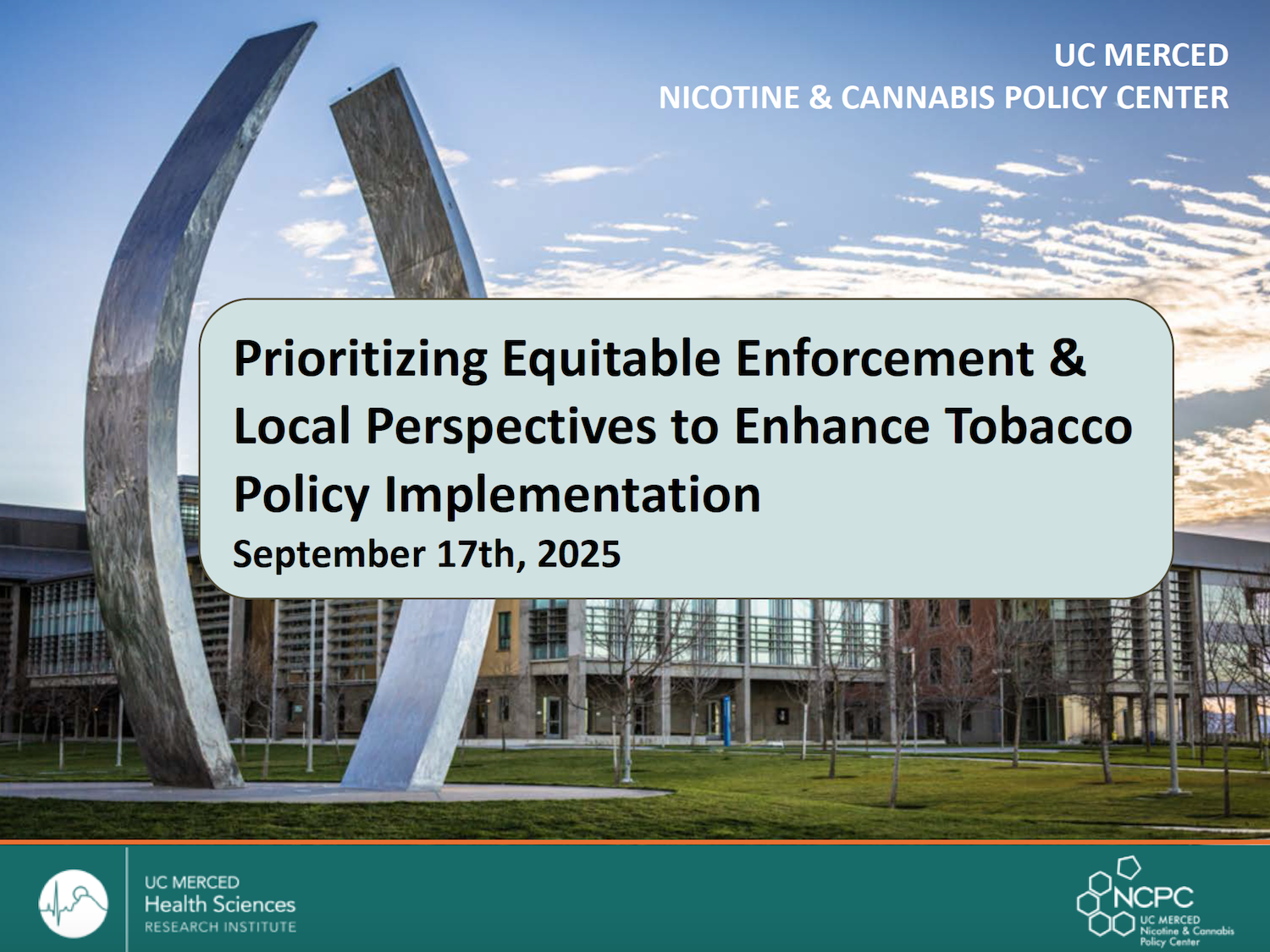 UC MERCED
NICOTINE & CANNABIS POLICY CENTER

Prioritizing Equitable Enforcement & Local Perspectives to Enhance Tobacco Policy Implementation
September 17th, 2025

UC MERCED
Health Sciences
RESEARCH INSTITUTE

NCPC
UC MERCED
Nicotine & Cannabis
Policy Center